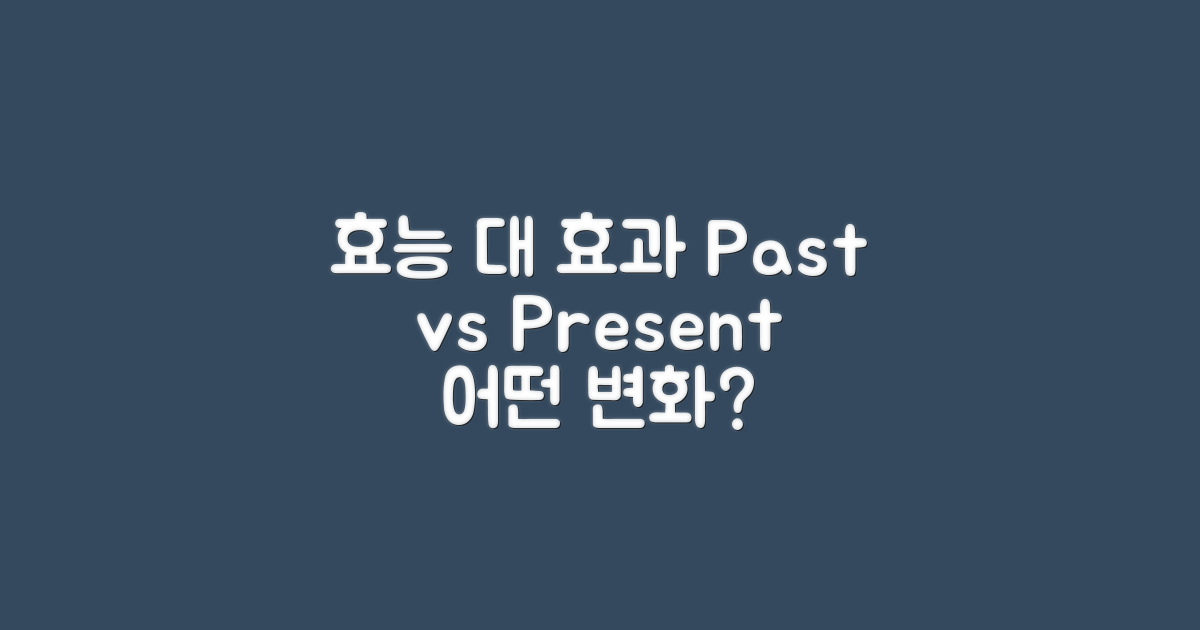 효능 대 효과 Past vs Present 어떤 변화?